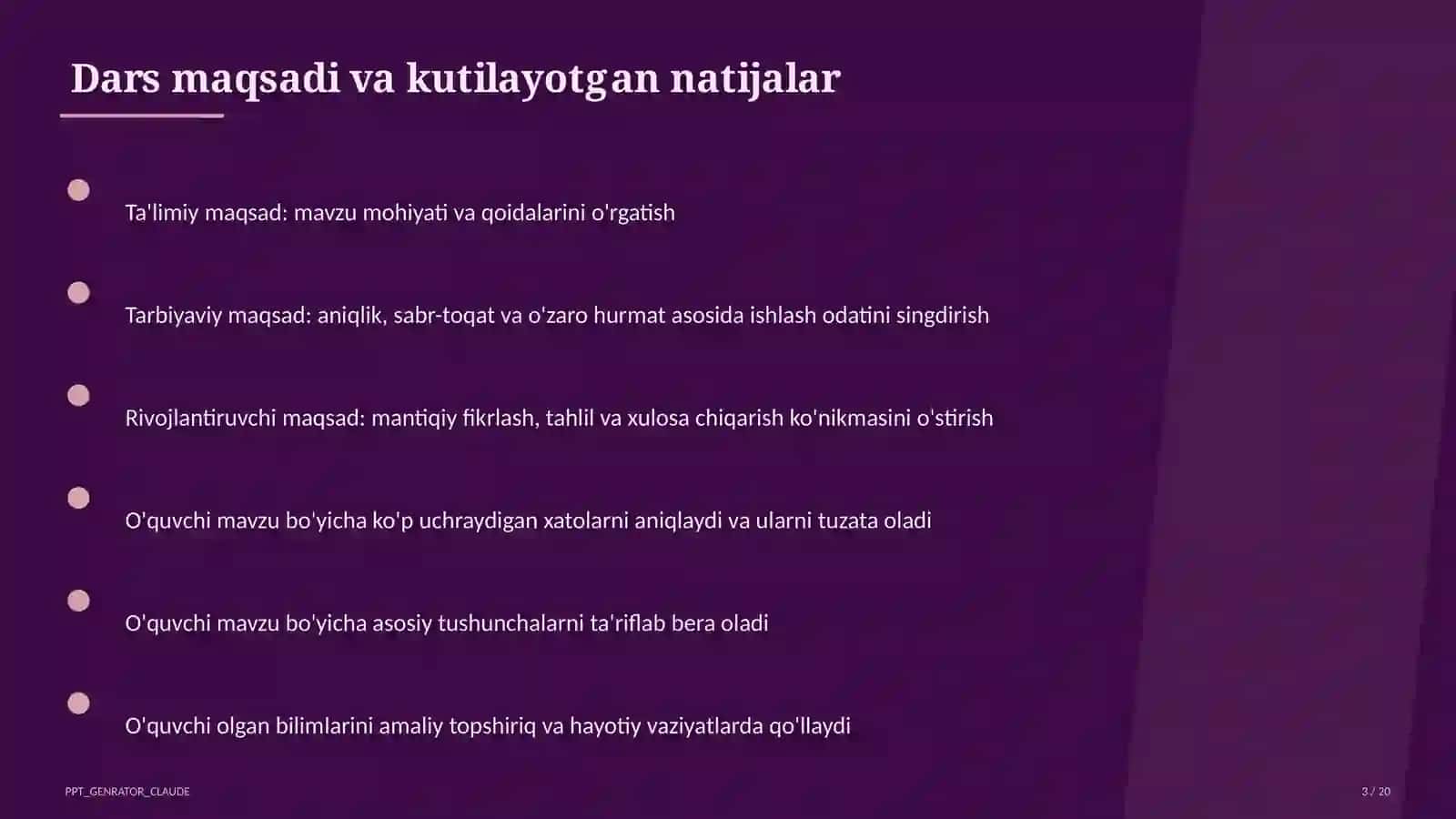 Dars maqsadi va kutilayotgan natijalar

Ta'limiy maqsad: mavzu mohiyati va qoidalarini o'rgatish

Tarbiyaviy maqsad: aniqlik, sabr-toqat va o'zaro hurmat asosida ishlash odatini singdirish

Rivojlantiruvchi maqsad: mantiqiy fikrlash, tahlil va xulosa chiqarish ko'nikmasini o'stirish

O'quvchi mavzu bo'yicha ko'p uchraydigan xatolarni aniqlaydi va ularni tuzata oladi

O'quvchi mavzu bo'yicha asosiy tushunchalarni ta'riflab bera oladi

O'quvchi olgan bilimlarini amaliy topshiriq va hayotiy vaziyatlarda qo'llaydi

PPT_GENRATOR_CLAUDE

3 / 20